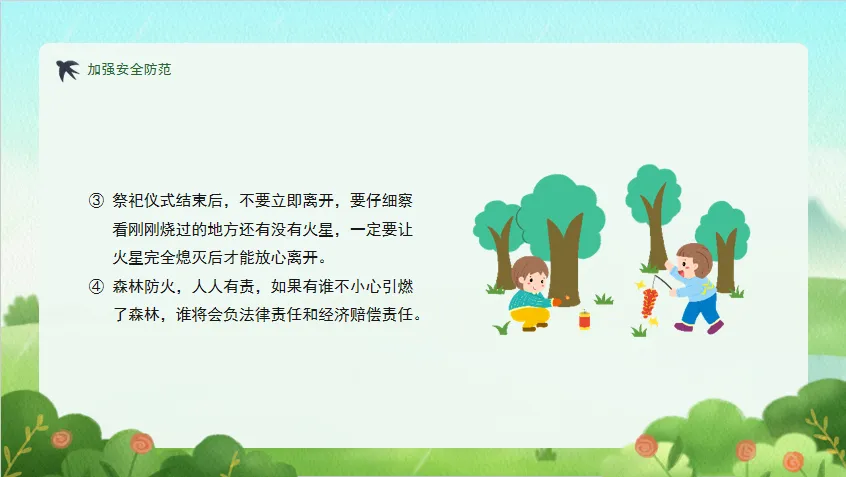 加强安全防范

③ 祭祀仪式结束后，不要立即离开，要仔细察看刚刚烧过的地方还有没有火星，一定要让火星完全熄灭后才能放心离开。

④ 森林防火，人人有责，如果有谁不小心引燃了森林，谁将会负法律责任和经济赔偿责任。